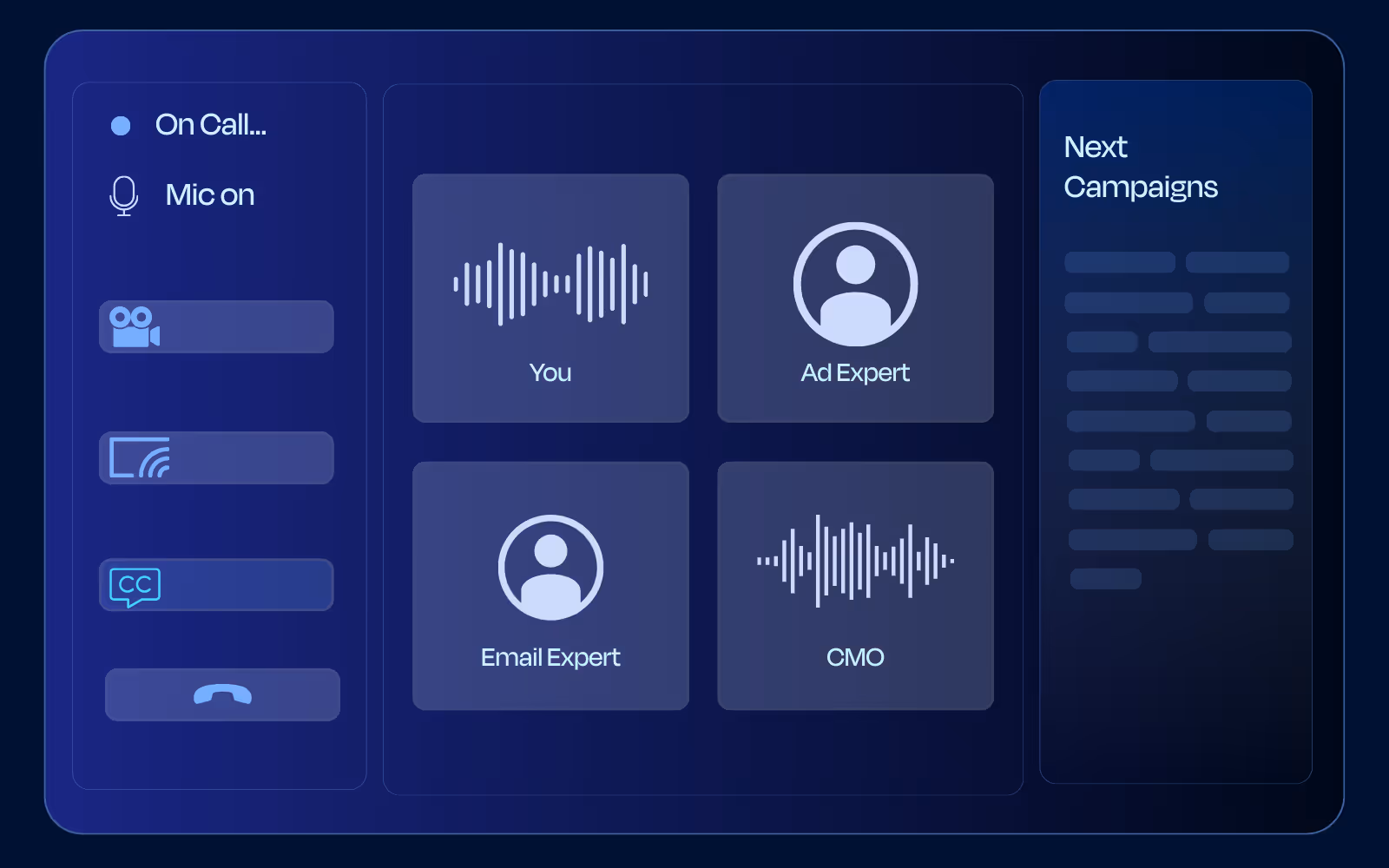 On Call...

Mic on

CC

You

Ad Expert

Email Expert

CMO

Next Campaigns